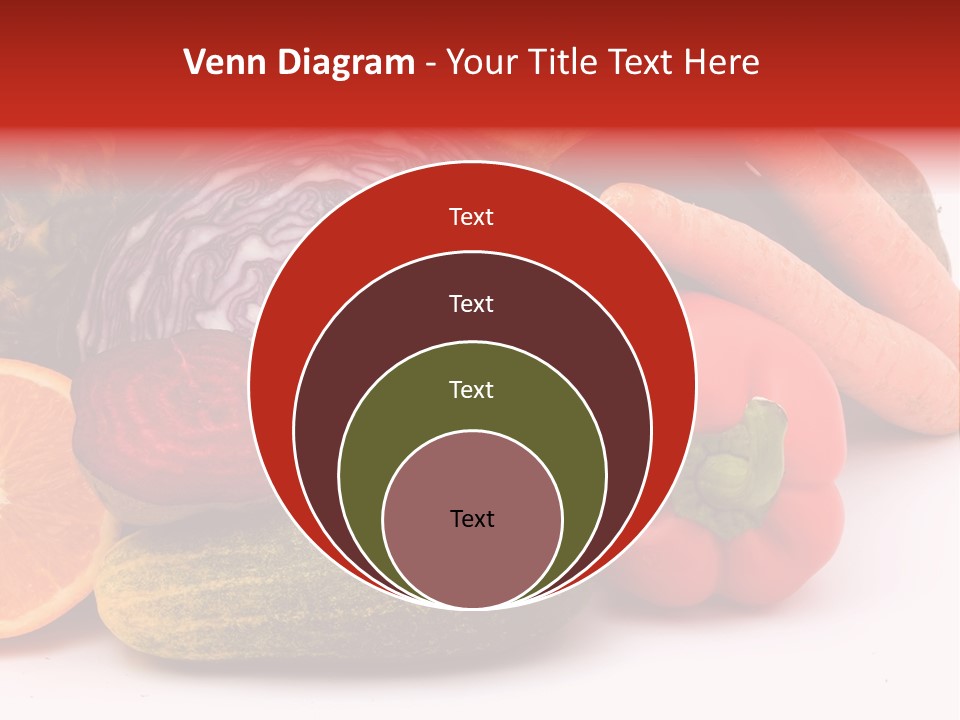 Venn Diagram - Your Title Text Here

Text

Text

Text

Text